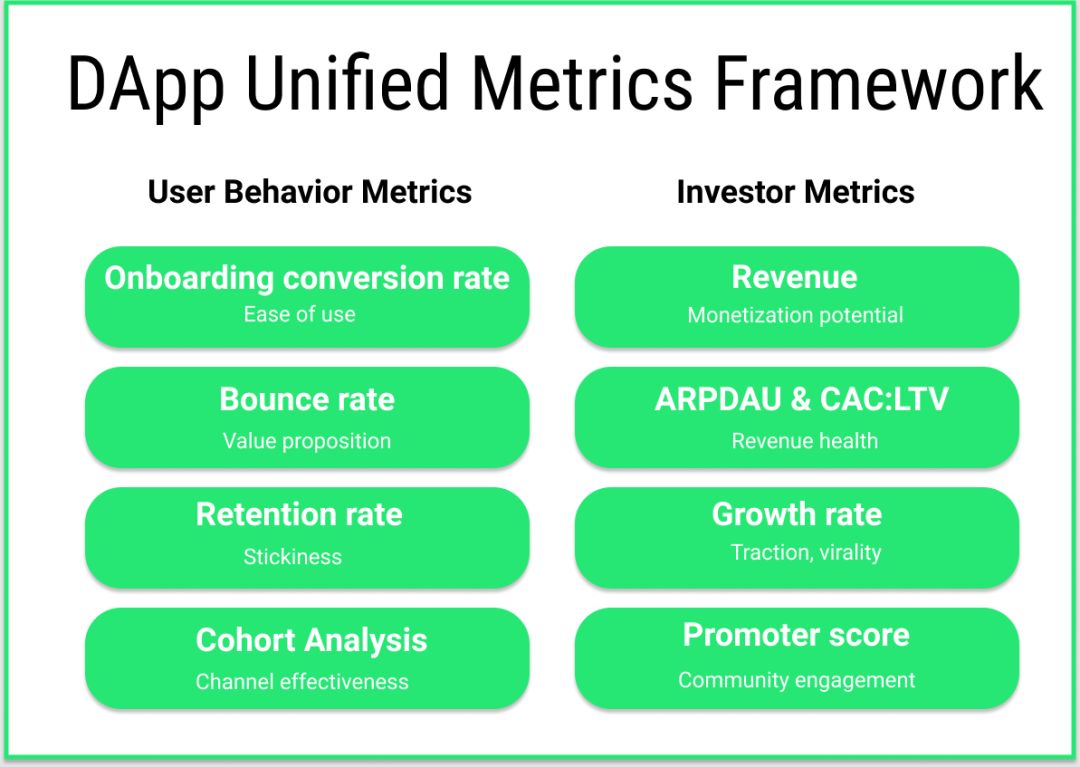 DApp Unified Metrics Framework

User Behavior Metrics

Onboarding conversion rate
Ease of use

Bounce rate
Value proposition

Retention rate
Stickiness

Cohort Analysis
Channel effectiveness

Investor Metrics

Revenue
Monetization potential

ARPDAU & CAC:LTV
Revenue health

Growth rate
Traction, virality

Promoter score
Community engagement